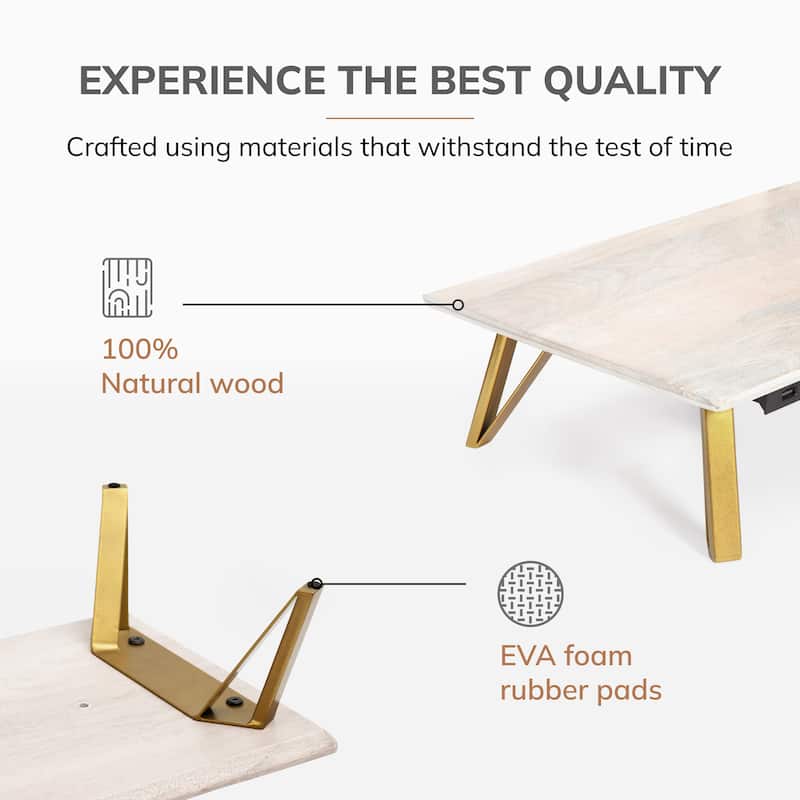 EXPERIENCE THE BEST QUALITY

Crafted using materials that withstand the test of time

100%
Natural wood

EVA foam
rubber pads